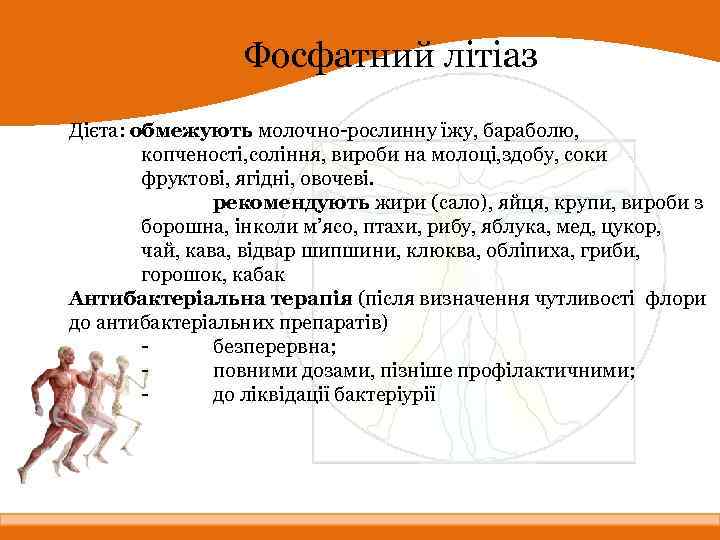 Фосфатний літіаз

Дієта: **обмежують** молочно-рослинну їжу, бараболю, копченості,соління, вироби на молоці,здобу, соки фруктові, ягідні, овочеві.

**рекомендують** жири (сало), яйця, крупи, вироби з борошна, інколи м'ясо, птахи, рибу, яблука, мед, цукор, чай, кава, відвар шипшини, клюква, обліпиха, гриби, горошок, кабак

**Антибактеріальна терапія** (після визначення чутливості флори до антибактеріальних препаратів)

- безперервна;
- повними дозами, пізніше профілактичними;
- до ліквідації бактеріурії